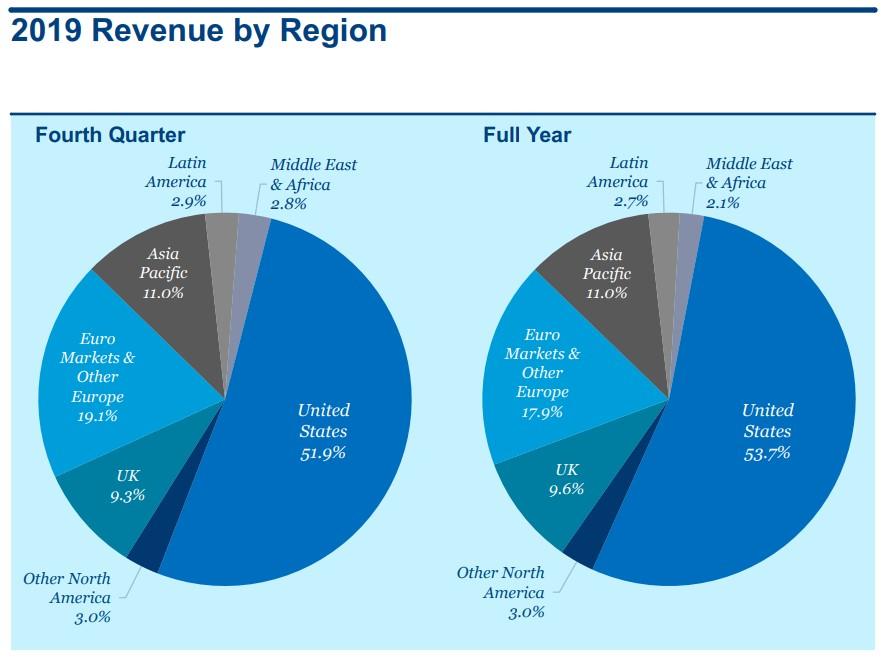 2019 Revenue by Region

Fourth Quarter

Latin America 2.9%

Middle East & Africa 2.8%

Asia Pacific 11.0%

Euro Markets & Other Europe 19.1%

United States 51.9%

UK 9.3%

Other North America 3.0%

Full Year

Latin America 2.7%

Middle East & Africa 2.1%

Asia Pacific 11.0%

Euro Markets & Other Europe 17.9%

United States 53.7%

UK 9.6%

Other North America 3.0%